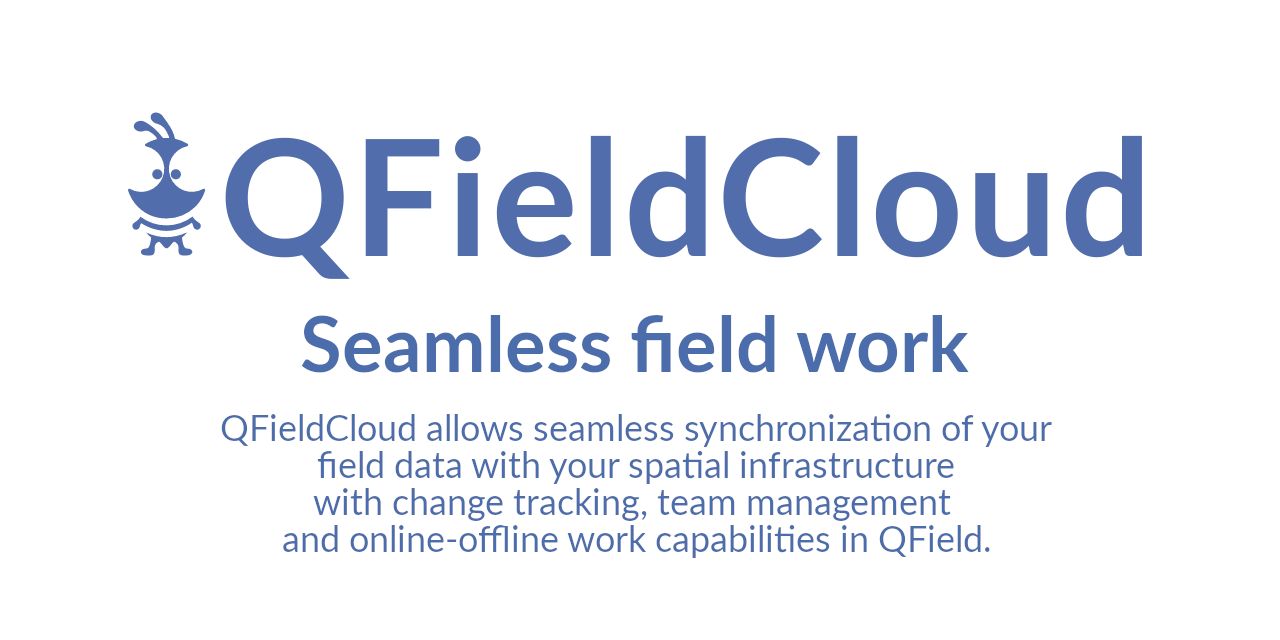 QFieldCloud

Seamless field work

QFieldCloud allows seamless synchronization of your field data with your spatial infrastructure with change tracking, team management and online-offline work capabilities in QField.